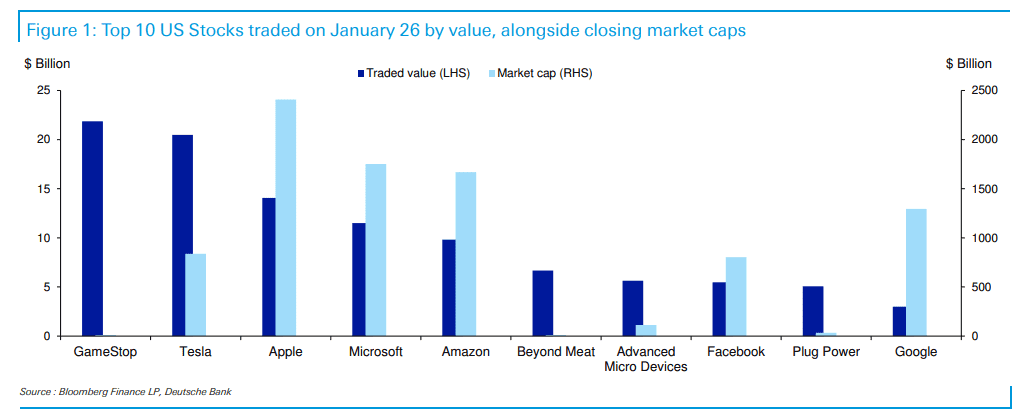 Figure 1: Top 10 US Stocks traded on January 26 by value, alongside closing market caps

$ Billion

Traded value (LHS)
Market cap (RHS)

$ Billion

25
20
15
10
5
0

2500
2000
1500
1000
500
0

GameStop
Tesla
Apple
Microsoft
Amazon
Beyond Meat
Advanced Micro Devices
Facebook
Plug Power
Google

Source : Bloomberg Finance LP, Deutsche Bank